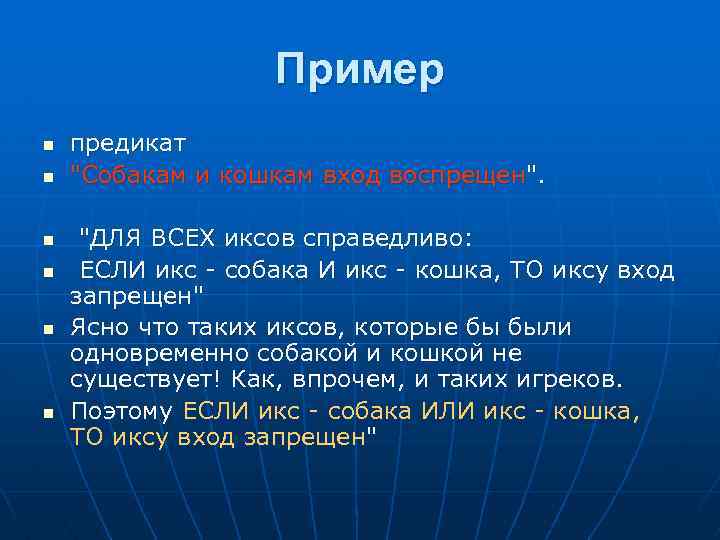 Пример

предикат

"Собакам и кошкам вход воспрещен".

"ДЛЯ ВСЕХ иксов справедливо:

ЕСЛИ икс - собака И икс - кошка, ТО иксу вход запрещен"

Ясно что таких иксов, которые бы были одновременно собакой и кошкой не существует! Как, впрочем, и таких игреков.

Поэтому ЕСЛИ икс - собака ИЛИ икс - кошка, ТО иксу вход запрещен"